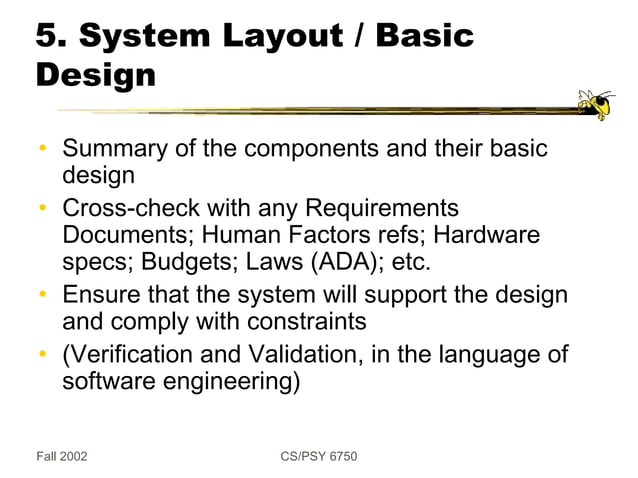 5. System Layout / Basic Design

• Summary of the components and their basic design
• Cross-check with any Requirements Documents; Human Factors refs; Hardware specs; Budgets; Laws (ADA); etc.
• Ensure that the system will support the design and comply with constraints
• (Verification and Validation, in the language of software engineering)

Fall 2002

CS/PSY 6750